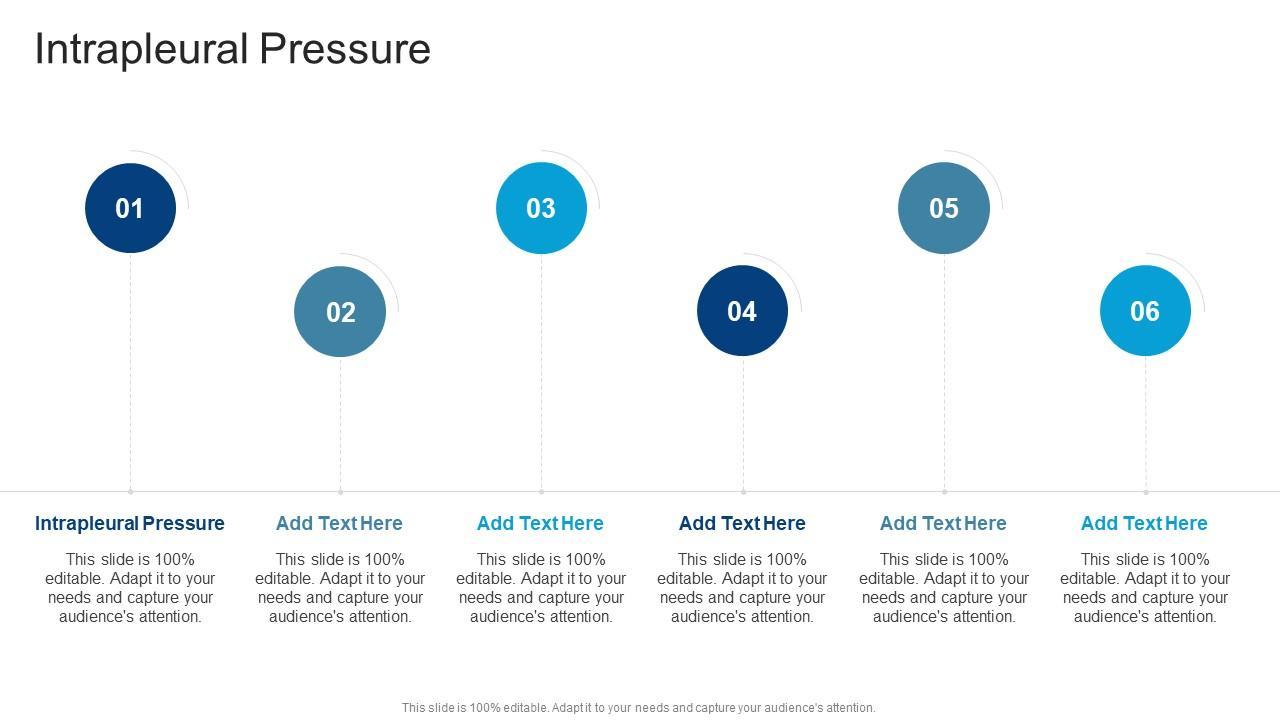 Intrapleural Pressure

01

02

03

04

05

06

Intrapleural Pressure

This slide is 100% editable. Adapt it to your needs and capture your audience's attention.

Add Text Here

This slide is 100% editable. Adapt it to your needs and capture your audience's attention.

Add Text Here

This slide is 100% editable. Adapt it to your needs and capture your audience's attention.

Add Text Here

This slide is 100% editable. Adapt it to your needs and capture your audience's attention.

Add Text Here

This slide is 100% editable. Adapt it to your needs and capture your audience's attention.

Add Text Here

This slide is 100% editable. Adapt it to your needs and capture your audience's attention.

This slide is 100% editable. Adapt it to your needs and capture your audience's attention.